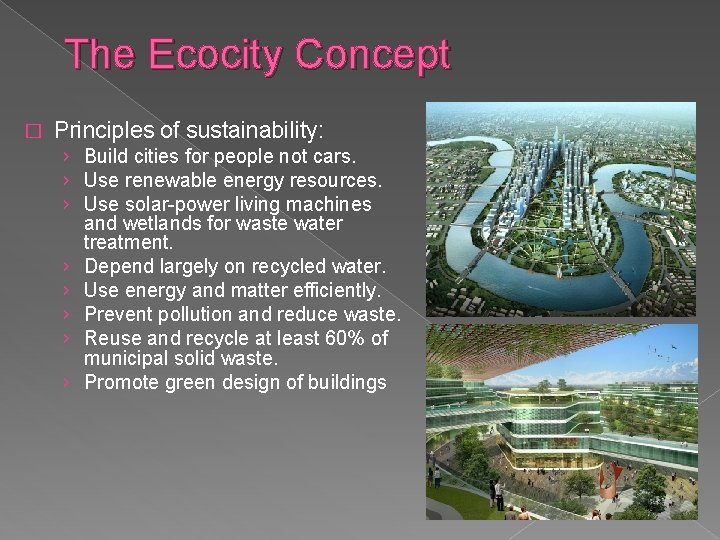 The Ecocity Concept

□ Principles of sustainability:

› Build cities for people not cars.
› Use renewable energy resources.
› Use solar-power living machines and wetlands for waste water treatment.
› Depend largely on recycled water.
› Use energy and matter efficiently.
› Prevent pollution and reduce waste.
› Reuse and recycle at least 60% of municipal solid waste.
› Promote green design of buildings